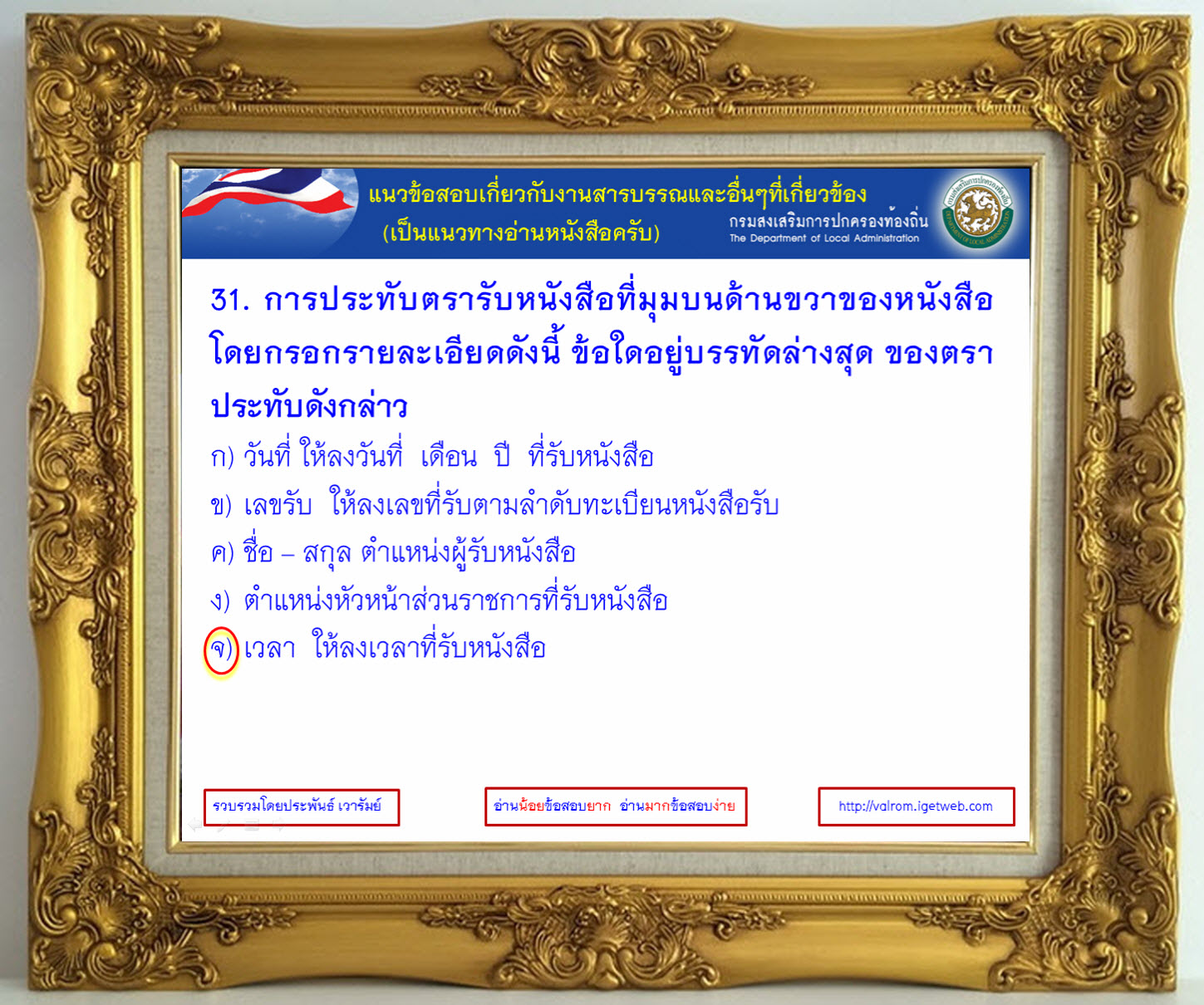 แนวข้อสอบเกี่ยวกับงานสารบรรณและอื่นๆที่เกี่ยวข้อง
(เป็นแนวทางอ่านหนังสือครับ)

กรมส่งเสริมการปกครองท้องถิ่น
The Department of Local Administration

31. การประทับตรารับหนังสือที่มุมบนด้านขวาของหนังสือ โดยกรอกรายละเอียดดังนี้ ข้อใดอยู่บรรทัดล่างสุด ของตราประทับดังกล่าว

ก) วันที่ ให้ลงวันที่ เดือน ปี ที่รับหนังสือ

ข) เลขรับ ให้ลงเลขที่รับตามลำดับทะเบียนหนังสือรับ

ค) ชื่อ – สกุล ตำแหน่งผู้รับหนังสือ

ง) ตำแหน่งหัวหน้าส่วนราชการที่รับหนังสือ

จ) เวลา ให้ลงเวลาที่รับหนังสือ

รวบรวมโดยประพันธ์ เวารัมย์

อ่านน้อยข้อสอบยาก อ่านมากข้อสอบง่าย

http://valrom.igetweb.com